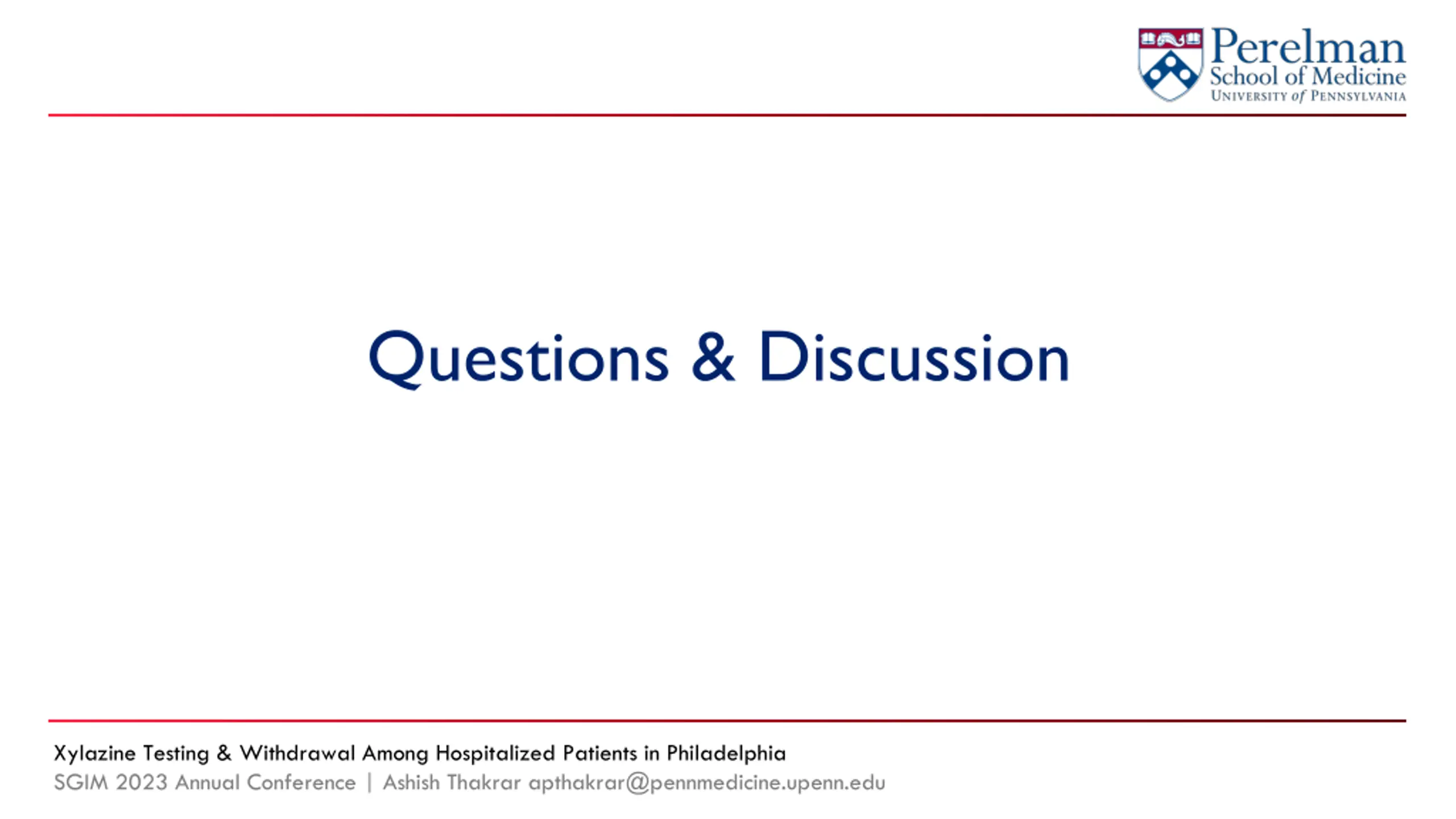 Perelman
School of Medicine
UNIVERSITY of PENNSYLVANIA

Questions & Discussion

Xylazine Testing & Withdrawal Among Hospitalized Patients in Philadelphia
SGIM 2023 Annual Conference | Ashish Thakrar apthakrar@pennmedicine.upenn.edu